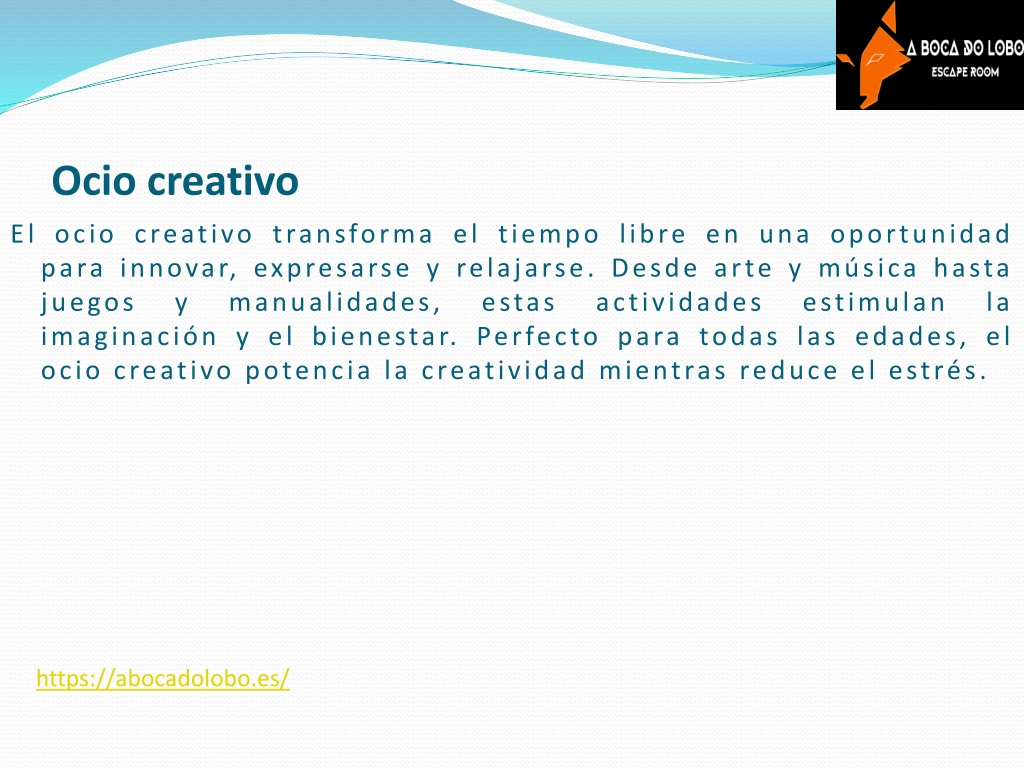 A BOCA DO LOBO
ESCAPE ROOM

Ocio creativo

El ocio creativo transforma el tiempo libre en una oportunidad para innovar, expresarse y relajarse. Desde arte y música hasta juegos y manualidades, estas actividades estimulan la imaginación y el bienestar. Perfecto para todas las edades, el ocio creativo potencia la creatividad mientras reduce el estrés.

https://abocadolobo.es/